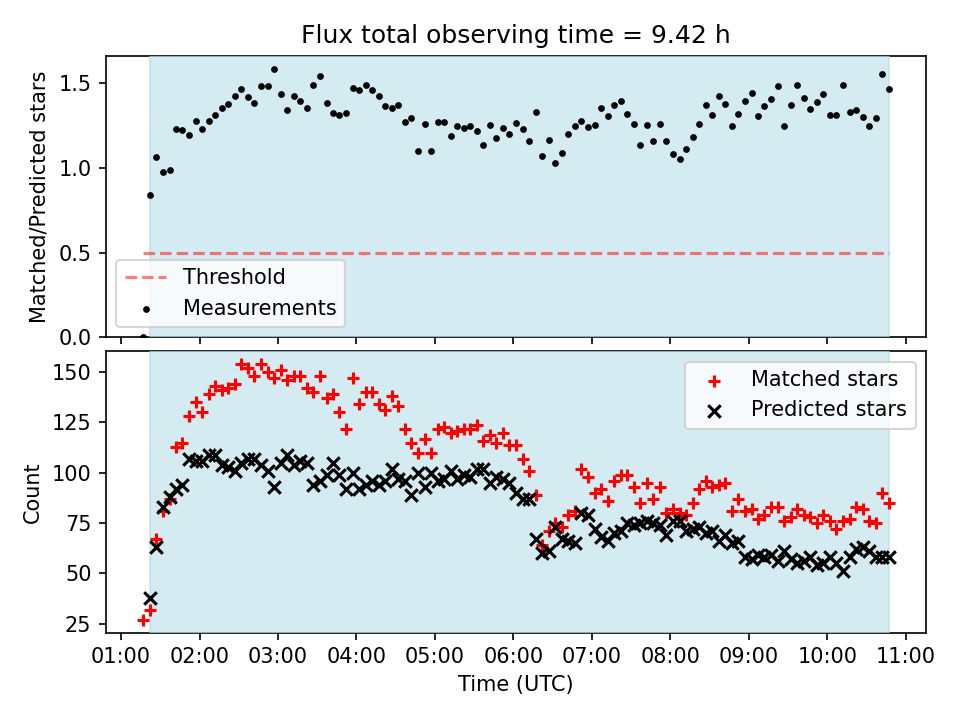 Flux total observing time = 9.42 h

Matched/Predicted stars

1.5
1.0
0.5
0.0

Threshold
Measurements

Count

150
125
100
75
50
25

Matched stars
Predicted stars

01:00 02:00 03:00 04:00 05:00 06:00 07:00 08:00 09:00 10:00 11:00

Time (UTC)